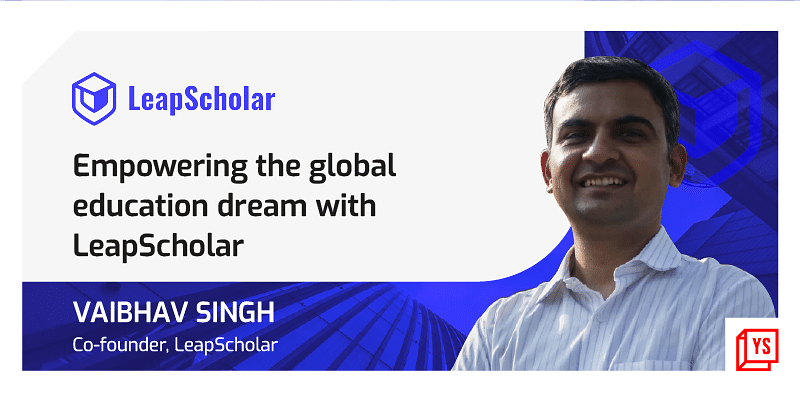 LeapScholar

Empowering the global education dream with LeapScholar

VAIBHAV SINGH
Co-founder, LeapScholar

YS